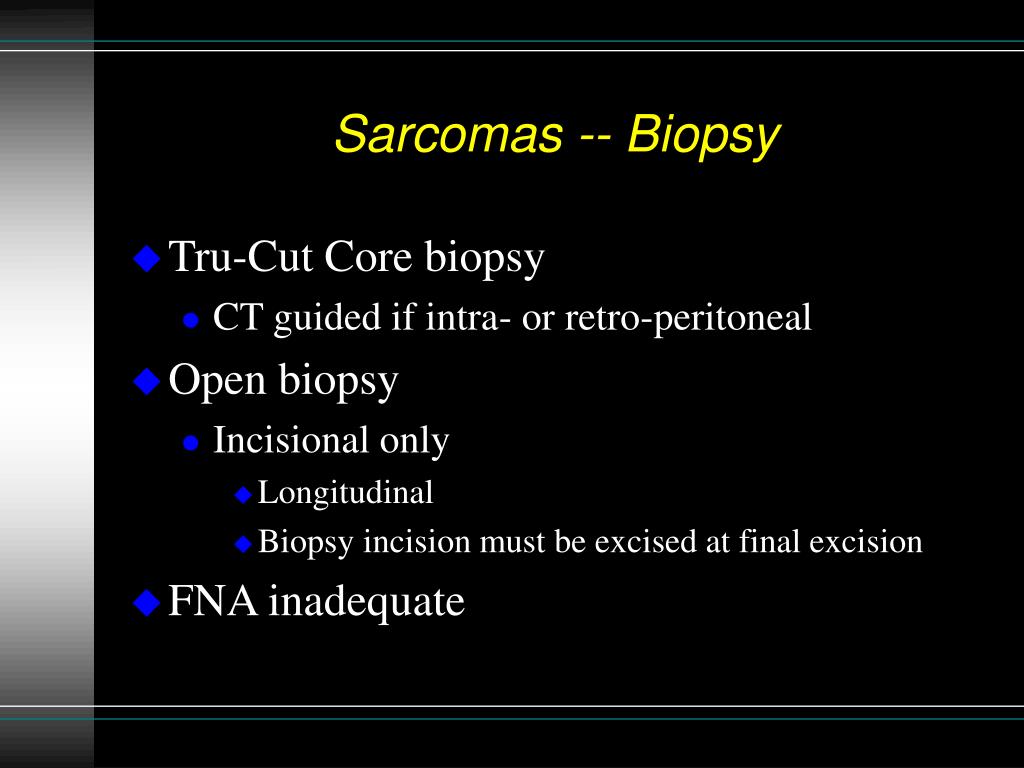 Sarcomas -- Biopsy

Tru-Cut Core biopsy
CT guided if intra- or retro-peritoneal
Open biopsy
Incisional only
Longitudinal
Biopsy incision must be excised at final excision
FNA inadequate